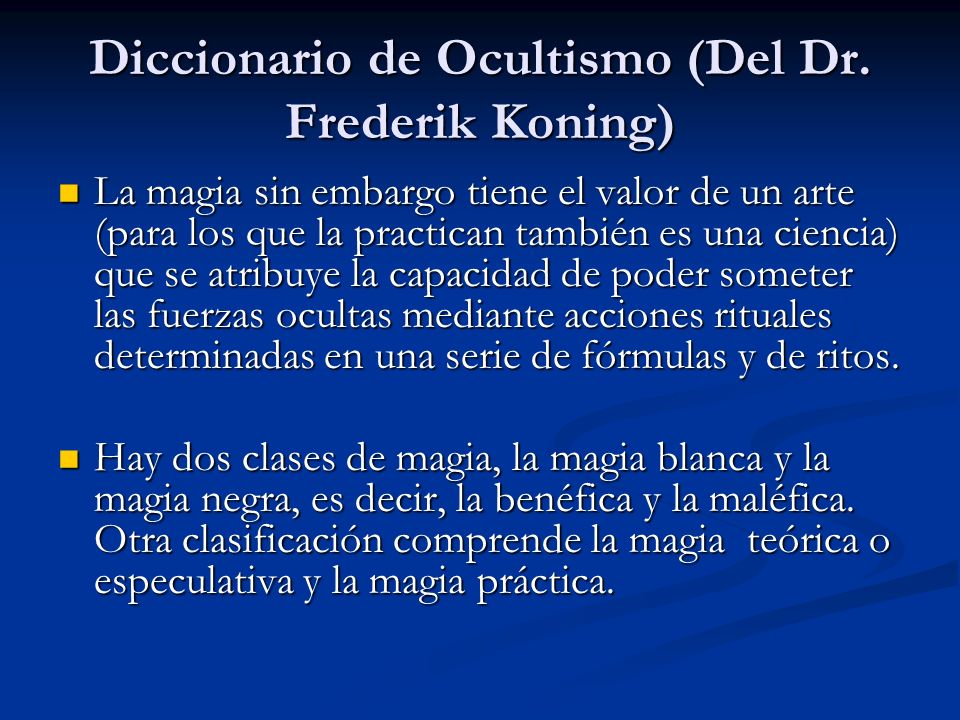 Diccionario de Ocultismo (Del Dr. Frederik Koning)

La magia sin embargo tiene el valor de un arte (para los que la practican también es una ciencia) que se atribuye la capacidad de poder someter las fuerzas ocultas mediante acciones rituales determinadas en una serie de fórmulas y de ritos.

Hay dos clases de magia, la magia blanca y la magia negra, es decir, la benéfica y la maléfica. Otra clasificación comprende la magia teórica o especulativa y la magia práctica.